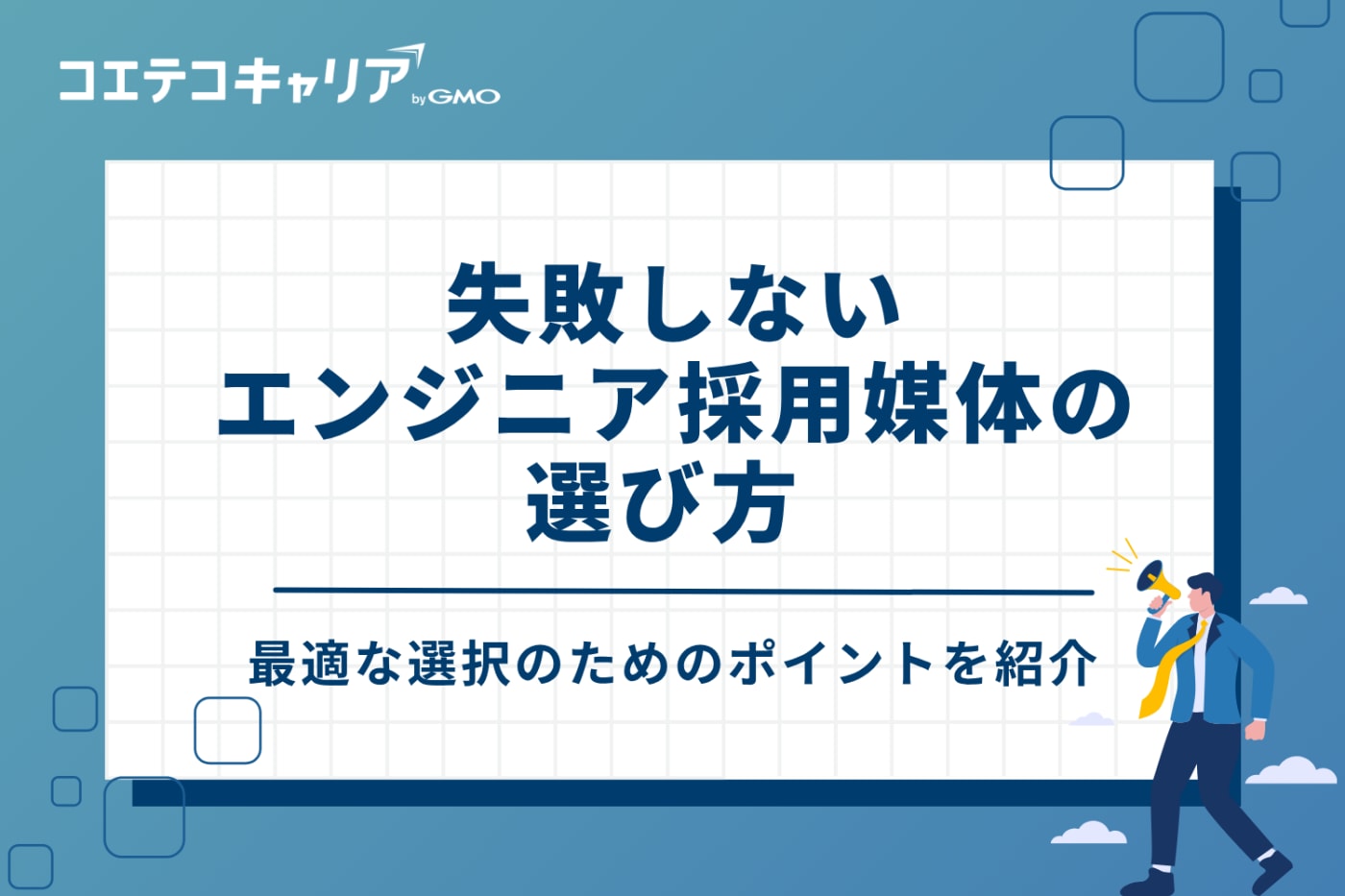 コエテコキャリア by GMO

失敗しない
エンジニア採用媒体の
選び方

最適な選択のためのポイントを紹介